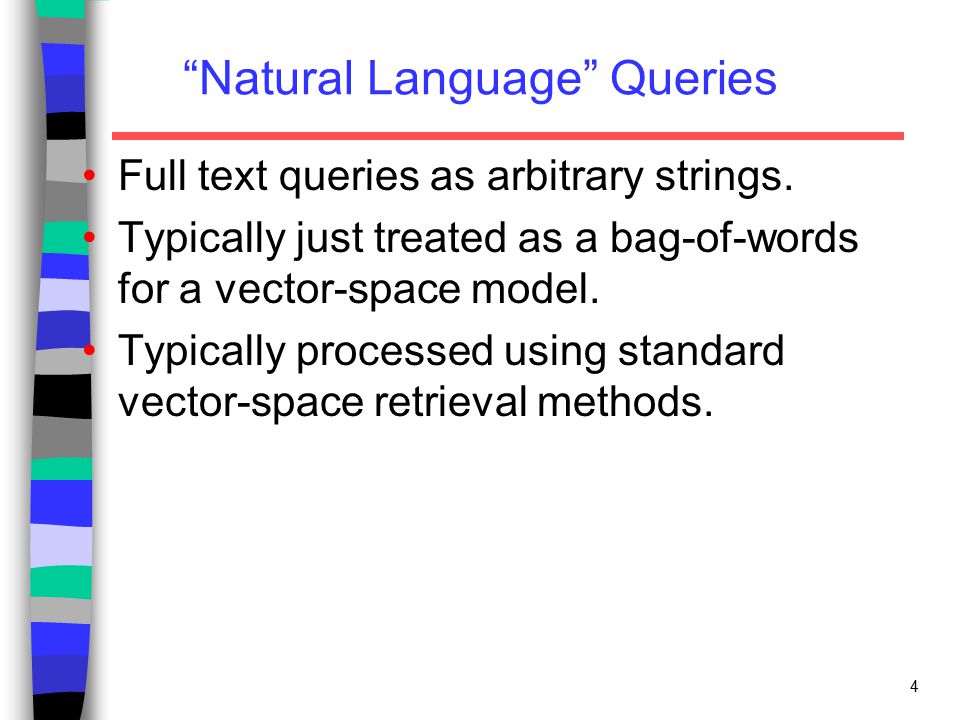 “Natural Language” Queries

• Full text queries as arbitrary strings.
• Typically just treated as a bag-of-words for a vector-space model.
• Typically processed using standard vector-space retrieval methods.

4